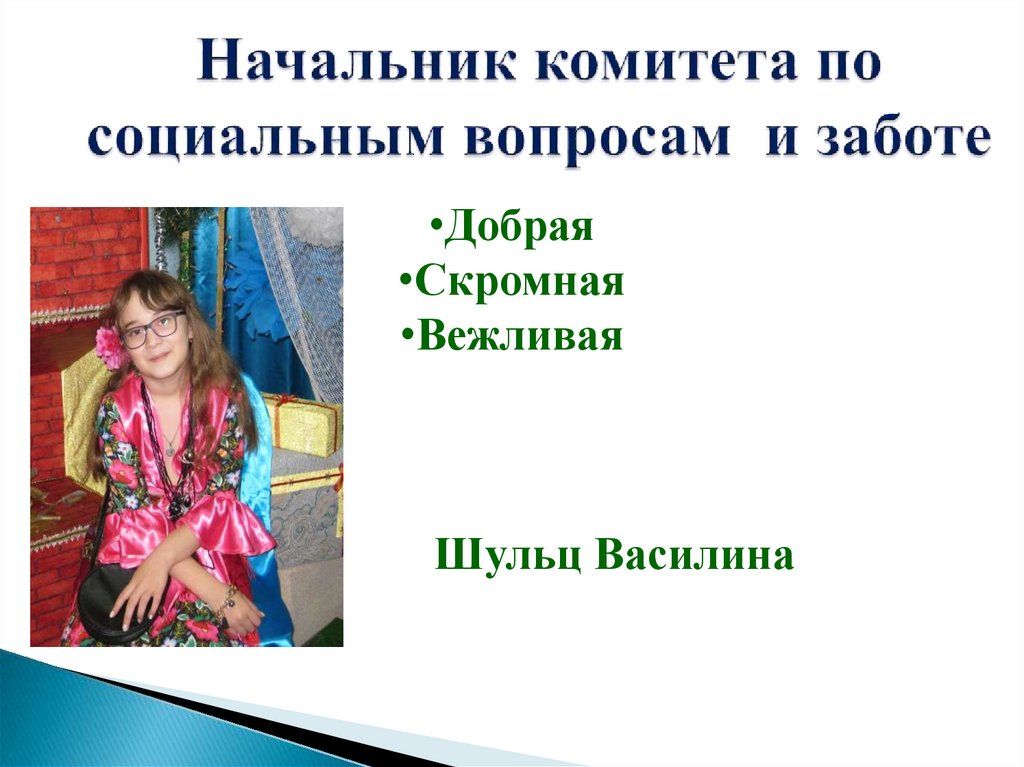 Начальник комитета по социальным вопросам и заботе

•Добрая
•Скромная
•Вежливая

Шульц Василина